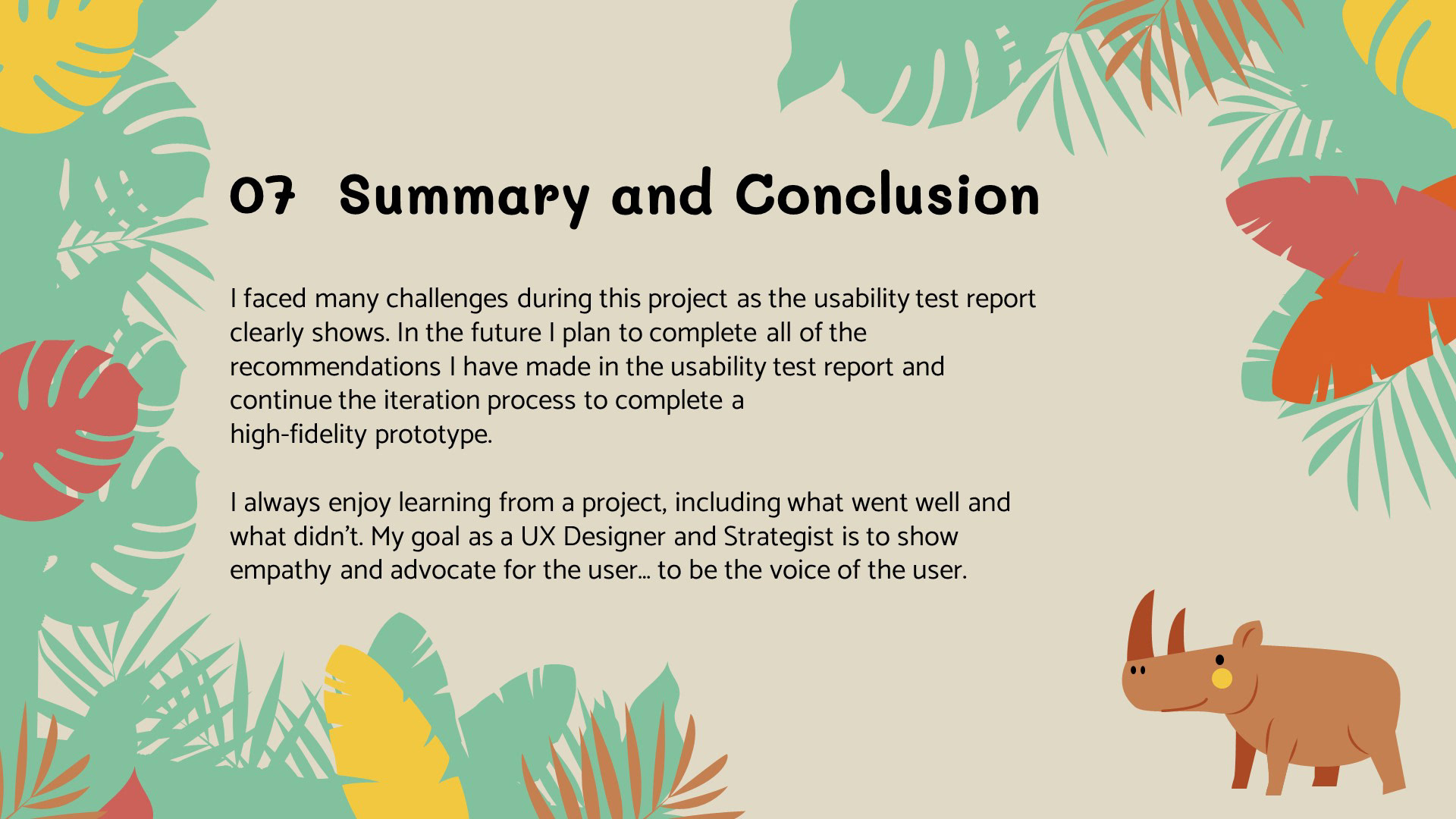 07 Summary and Conclusion

I faced many challenges during this project as the usability test report clearly shows. In the future I plan to complete all of the recommendations I have made in the usability test report and continue the iteration process to complete a high-fidelity prototype.

I always enjoy learning from a project, including what went well and what didn't. My goal as a UX Designer and Strategist is to show empathy and advocate for the user... to be the voice of the user.